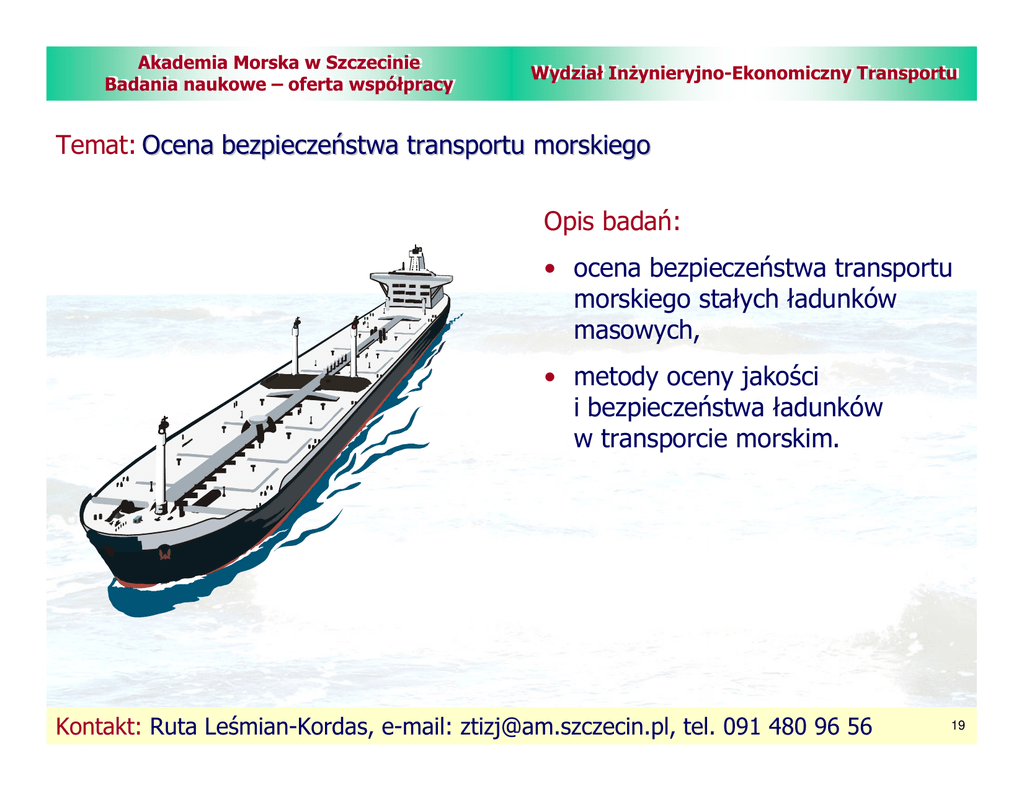 Akademia Morska w Szczecinie
Badania naukowe – oferta współpracy

Wydział Inżynieryjno-Ekonomiczny Transportu

Temat: Ocena bezpieczeństwa transportu morskiego

Opis badań:

• ocena bezpieczeństwa transportu morskiego stałych ładunków masowych,

• metody oceny jakości i bezpieczeństwa ładunków w transporcie morskim.

Kontakt: Ruta Leśmian-Kordas, e-mail: ztizj@am.szczecin.pl, tel. 091 480 96 56

19